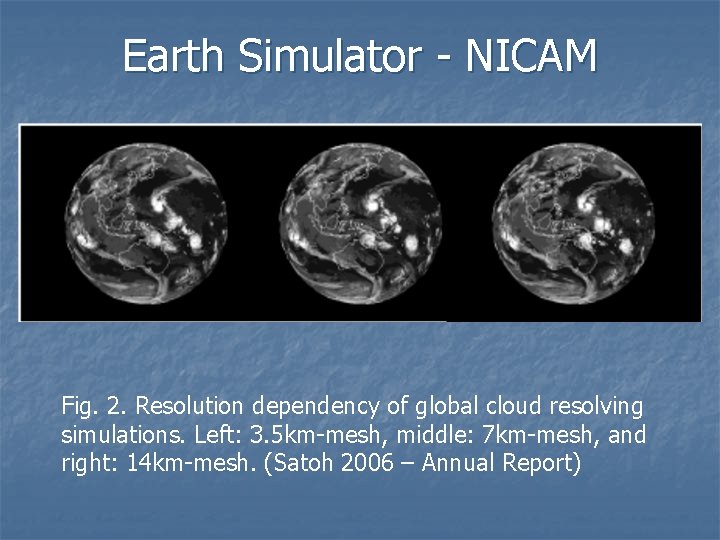 Earth Simulator - NICAM

Fig. 2. Resolution dependency of global cloud resolving simulations. Left: 3.5km-mesh, middle: 7km-mesh, and right: 14km-mesh. (Satoh 2006 – Annual Report)